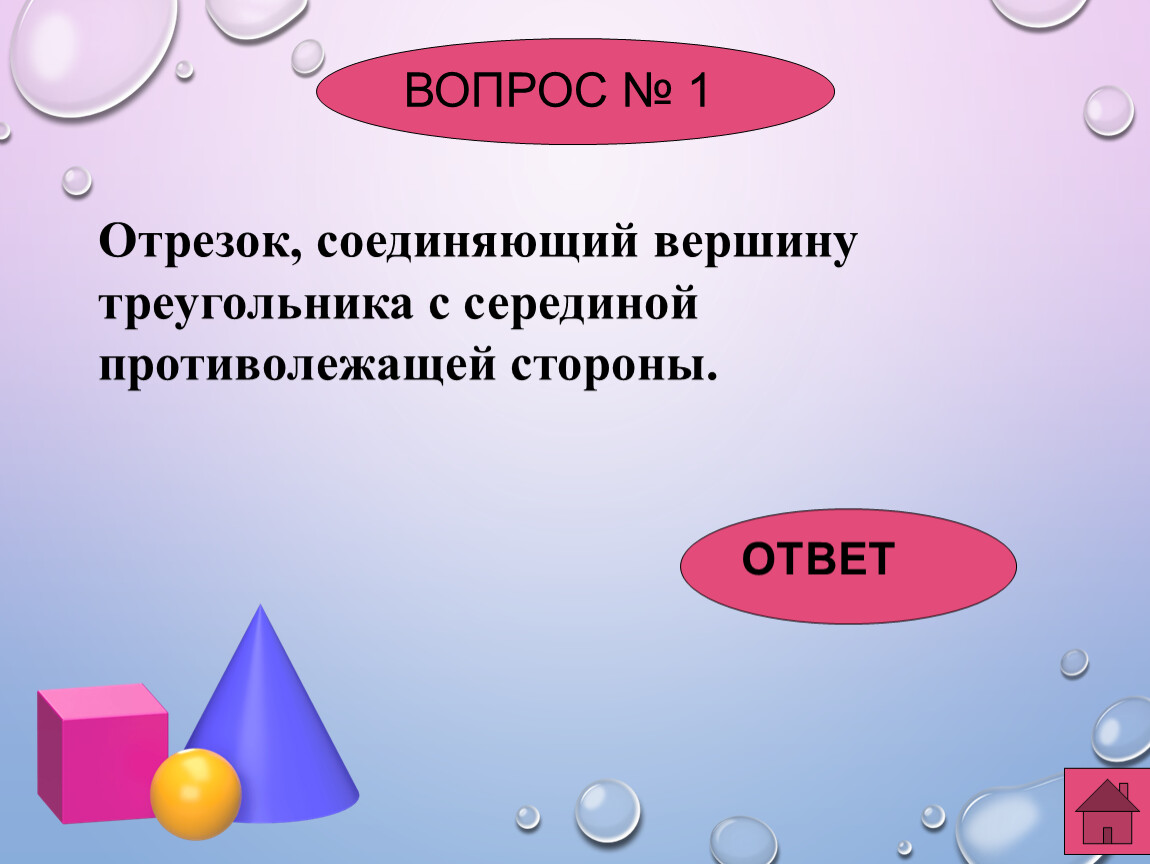 ВОПРОС № 1

Отрезок, соединяющий вершину треугольника с серединой противолежащей стороны.

ОТВЕТ